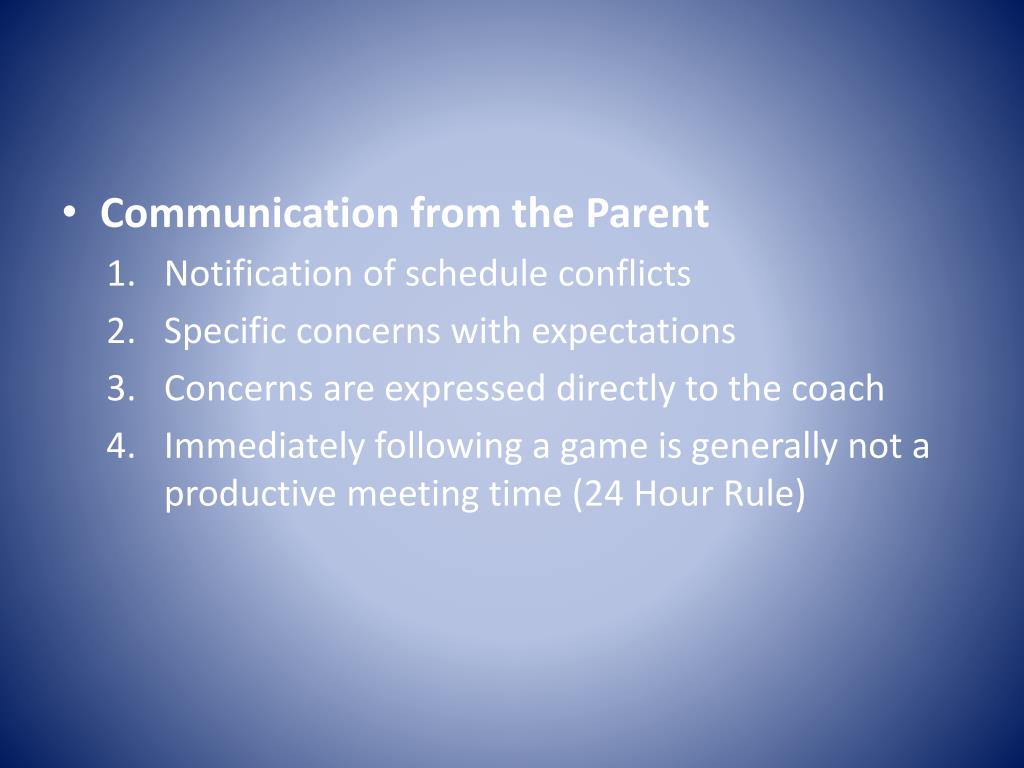 • Communication from the Parent
1. Notification of schedule conflicts
2. Specific concerns with expectations
3. Concerns are expressed directly to the coach
4. Immediately following a game is generally not a productive meeting time (24 Hour Rule)